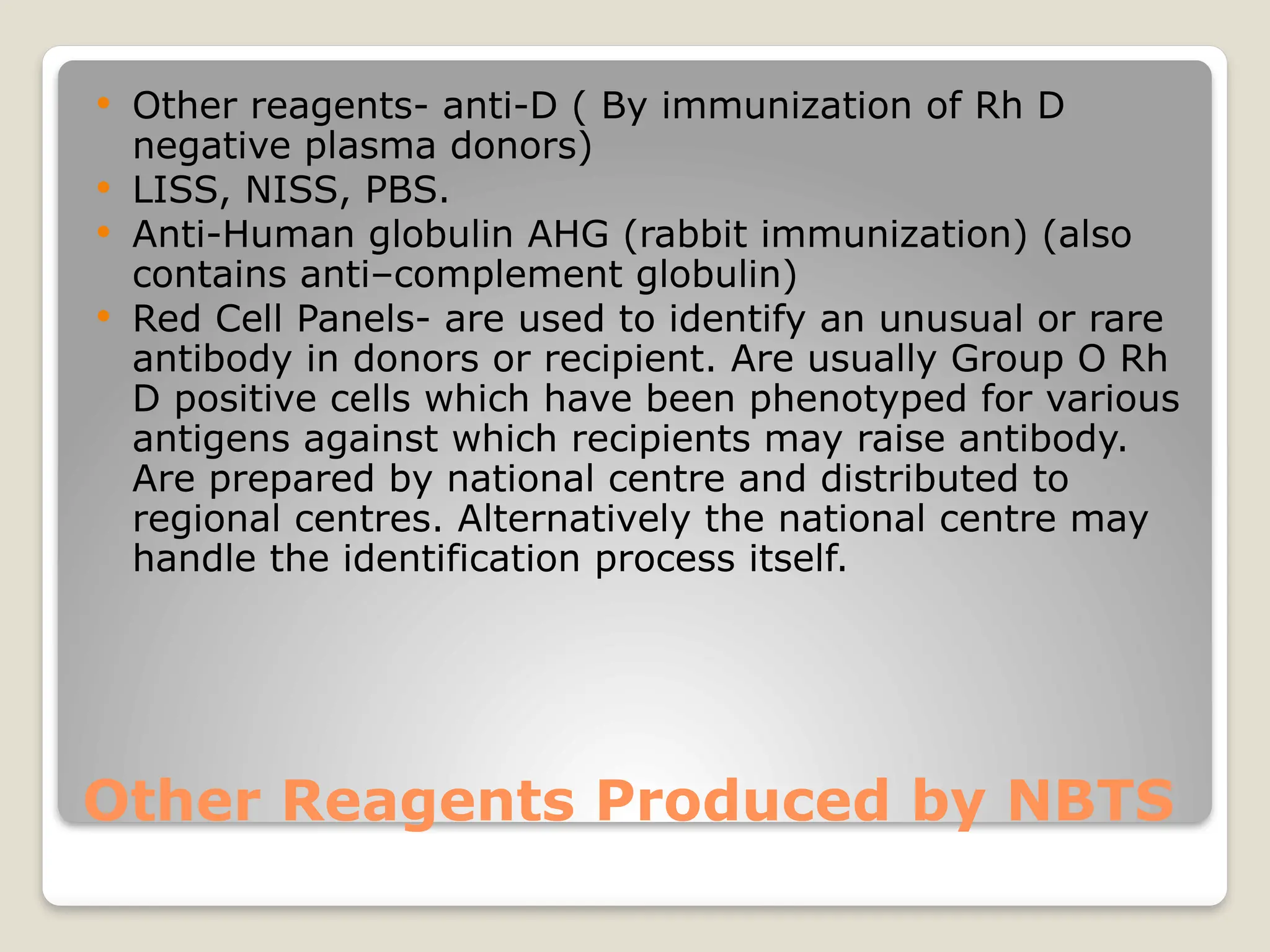 • Other reagents- anti-D ( By immunization of Rh D negative plasma donors)
• LISS, NISS, PBS.
• Anti-Human globulin AHG (rabbit immunization) (also contains anti–complement globulin)
• Red Cell Panels- are used to identify an unusual or rare antibody in donors or recipient. Are usually Group O Rh D positive cells which have been phenotyped for various antigens against which recipients may raise antibody. Are prepared by national centre and distributed to regional centres. Alternatively the national centre may handle the identification process itself.

Other Reagents Produced by NBTS